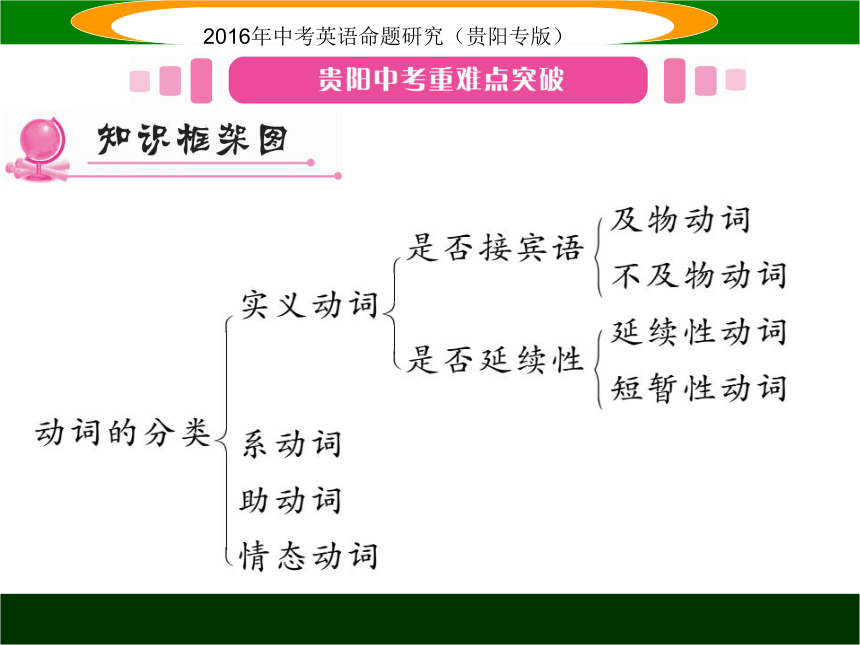 2016年中考英语命题研究（贵阳专版）

贵阳中考重难点突破

知识框架图

动词的分类

实义动词

是否接宾语

及物动词

不及物动词

是否延续性

延续性动词

短暂性动词

系动词

助动词

情态动词